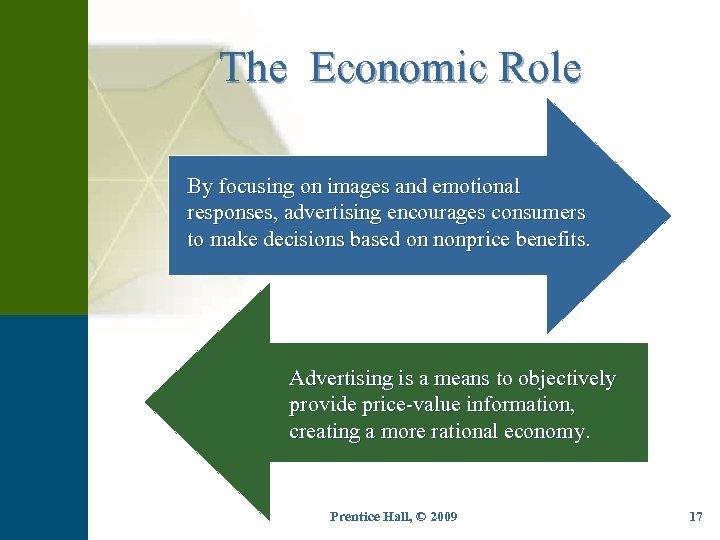 The Economic Role

By focusing on images and emotional responses, advertising encourages consumers to make decisions based on nonprice benefits.

Advertising is a means to objectively provide price-value information, creating a more rational economy.

Prentice Hall, © 2009

17